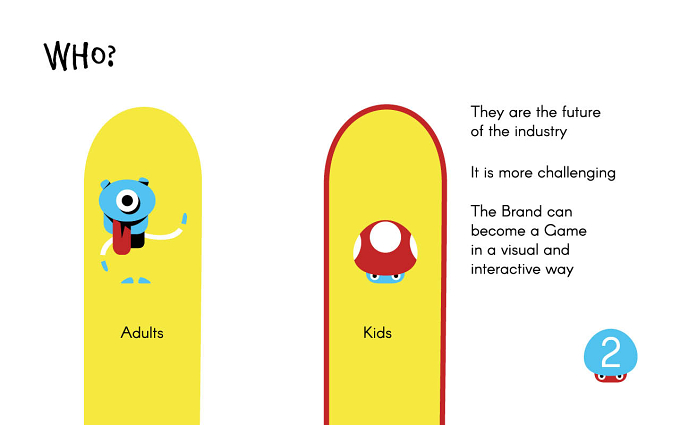 WHO?

Adults

Kids

They are the future of the industry

It is more challenging

The Brand can become a Game in a visual and interactive way

2